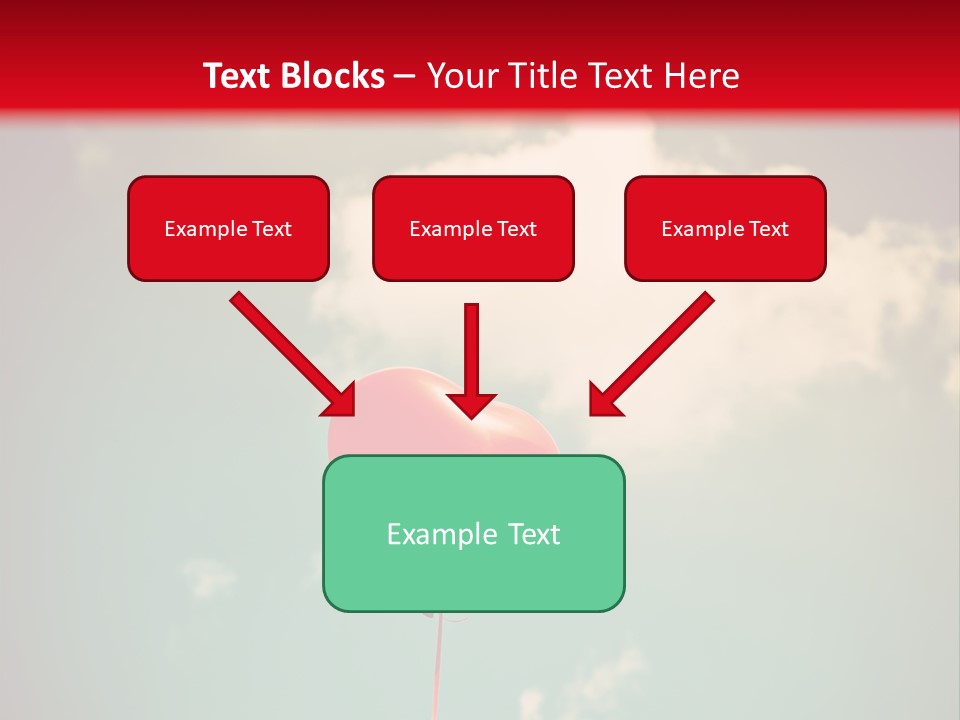 Text Blocks – Your Title Text Here

Example Text

Example Text

Example Text

Example Text